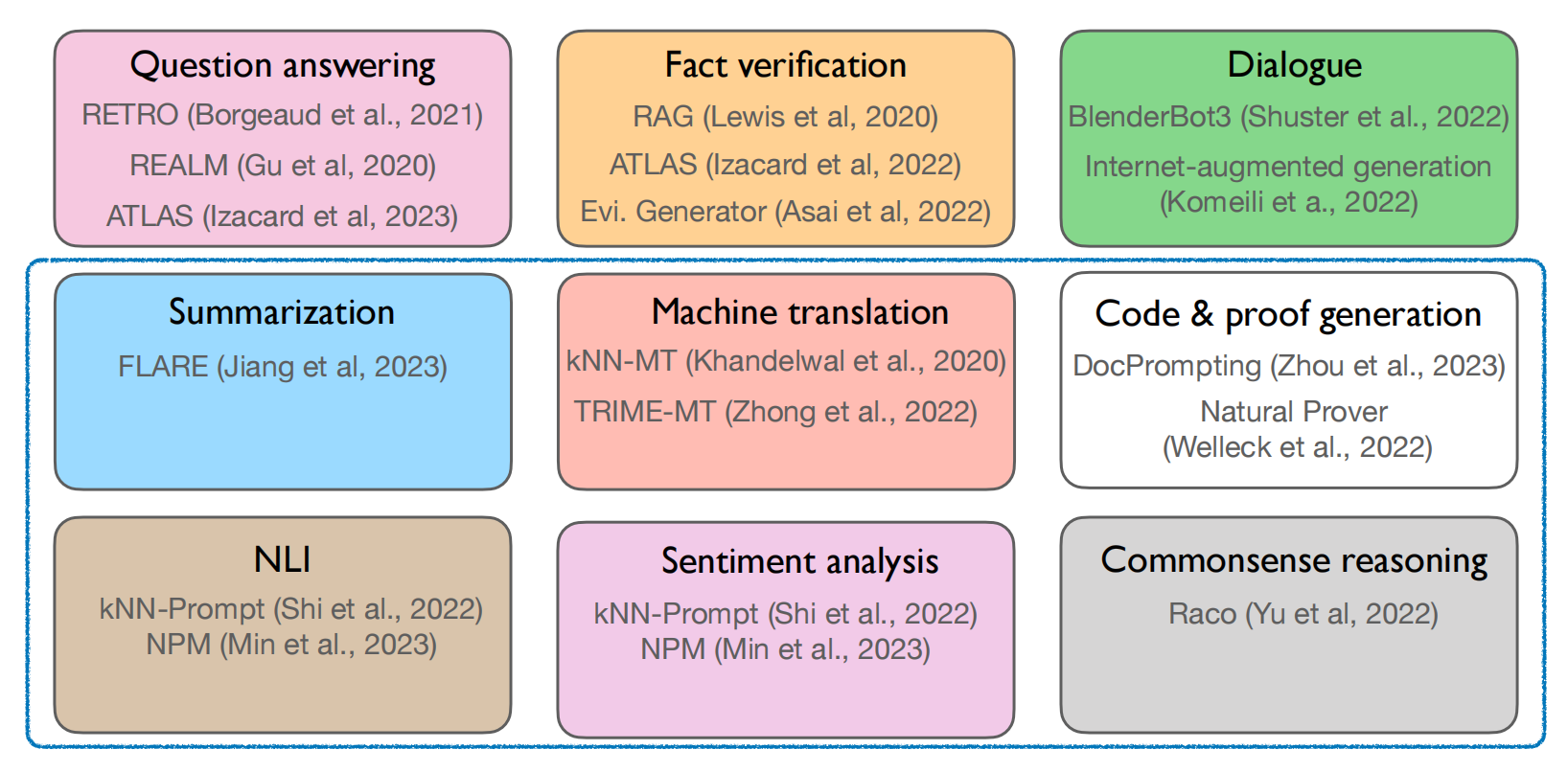 Question answering
RETRO (Borgeaud et al., 2021)
REALM (Gu et al, 2020)
ATLAS (Izacard et al, 2023)

Fact verification
RAG (Lewis et al, 2020)
ATLAS (Izacard et al, 2022)
Evi. Generator (Asai et al, 2022)

Dialogue
BlenderBot3 (Shuster et al., 2022)
Internet-augmented generation (Komeili et a., 2022)

Summarization
FLARE (Jiang et al, 2023)

Machine translation
kNN-MT (Khandelwal et al., 2020)
TRIME-MT (Zhong et al., 2022)

Code & proof generation
DocPrompting (Zhou et al., 2023)
Natural Prover (Welleck et al., 2022)

NLI
kNN-Prompt (Shi et al., 2022)
NPM (Min et al., 2023)

Sentiment analysis
kNN-Prompt (Shi et al., 2022)
NPM (Min et al., 2023)

Commonsense reasoning
Raco (Yu et al, 2022)